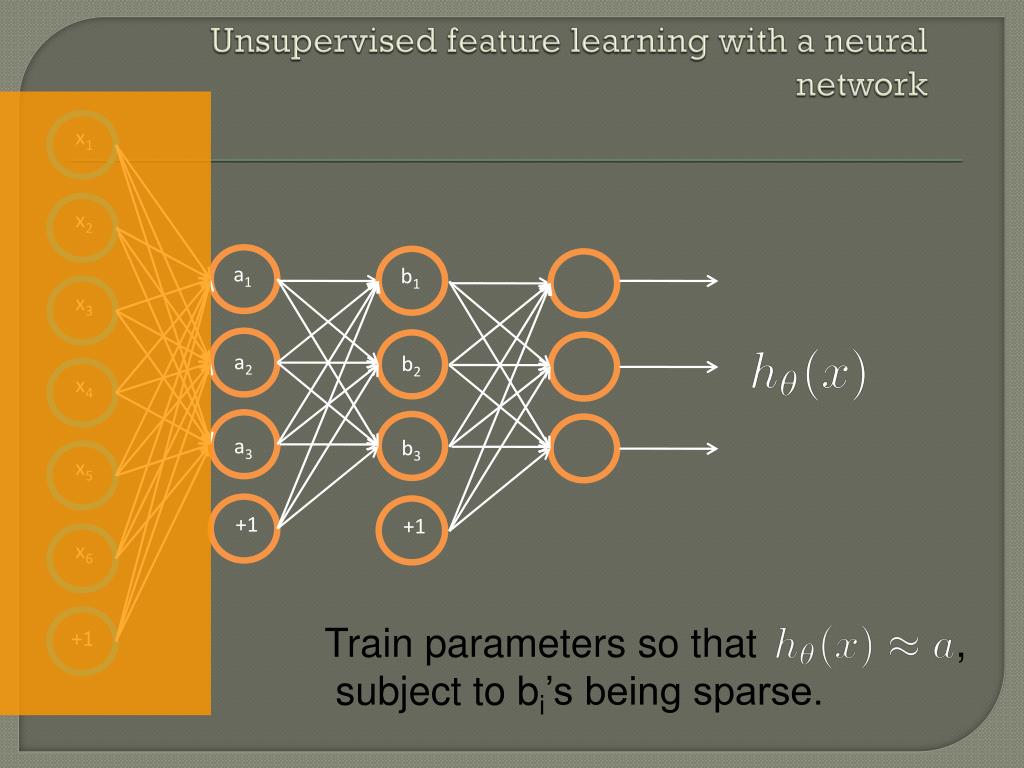 Unsupervised feature learning with a neural network

$x_1$

$x_2$

$x_3$

$x_4$

$x_5$

$x_6$

+1

$a_1$

$a_2$

$a_3$

+1

$b_1$

$b_2$

$b_3$

+1

$h_\theta(x)$

Train parameters so that $h_\theta(x) \approx a$, subject to $b_i$'s being sparse.